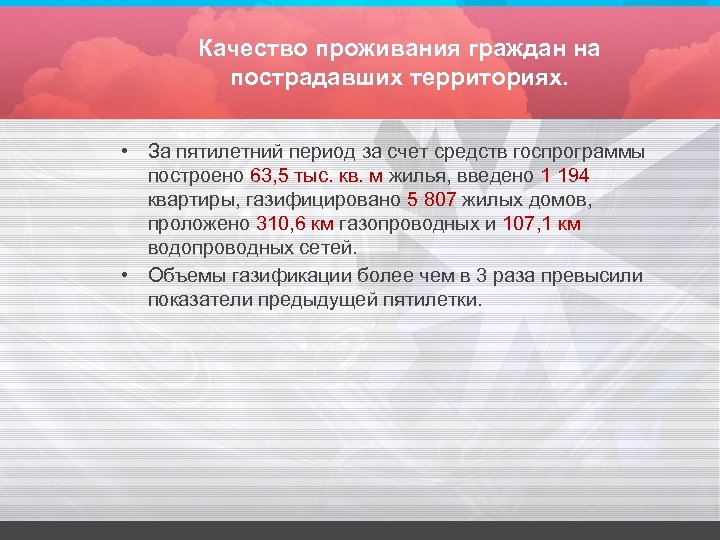 Качество проживания граждан на пострадавших территориях.

• За пятилетний период за счет средств госпрограммы построено 63,5 тыс. кв. м жилья, введено 1 194 квартиры, газифицировано 5 807 жилых домов, проложено 310,6 км газопроводных и 107,1 км водопроводных сетей.

• Объемы газификации более чем в 3 раза превысили показатели предыдущей пятилетки.